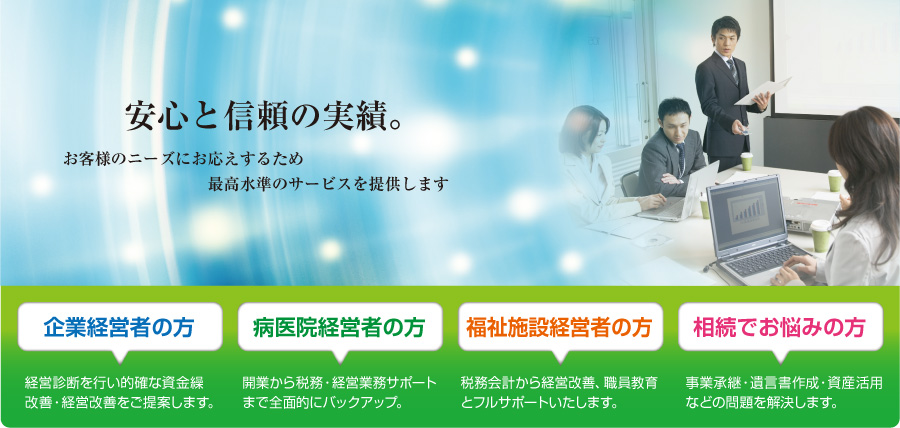 安心と信頼の実績。

お客様のニーズにお応えするため
最高水準のサービスを提供します

企業経営者の方

経営診断を行い的確な資金繰改善・経営改善をご提案します。

病医院経営者の方

開業から税務・経営業務サポートまで全面的にバックアップ。

福祉施設経営者の方

税務会計から経営改善、職員教育とフルサポートいたします。

相続でお悩みの方

事業承継・遺言書作成・資産活用などの問題を解決します。